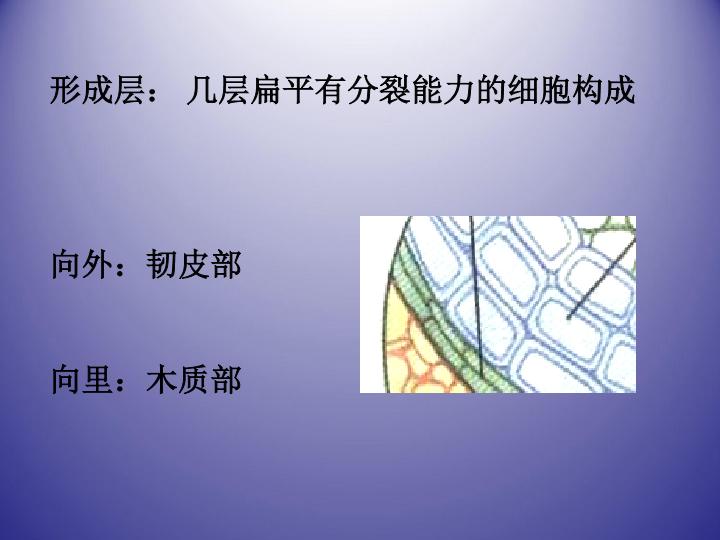 形成层： 几层扁平有分裂能力的细胞构成

向外：韧皮部

向里：木质部